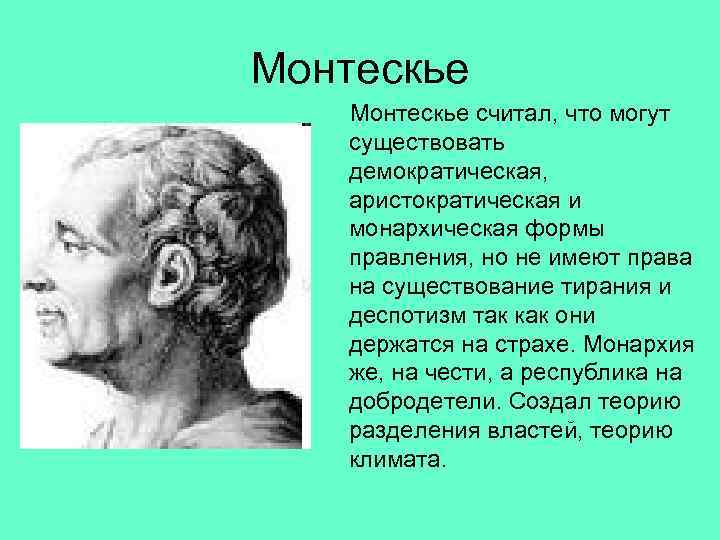 Монтескье

Монтескье считал, что могут существовать демократическая, аристократическая и монархическая формы правления, но не имеют права на существование тирания и деспотизм так как они держатся на страхе. Монархия же, на чести, а республика на добродетели. Создал теорию разделения властей, теорию климата.